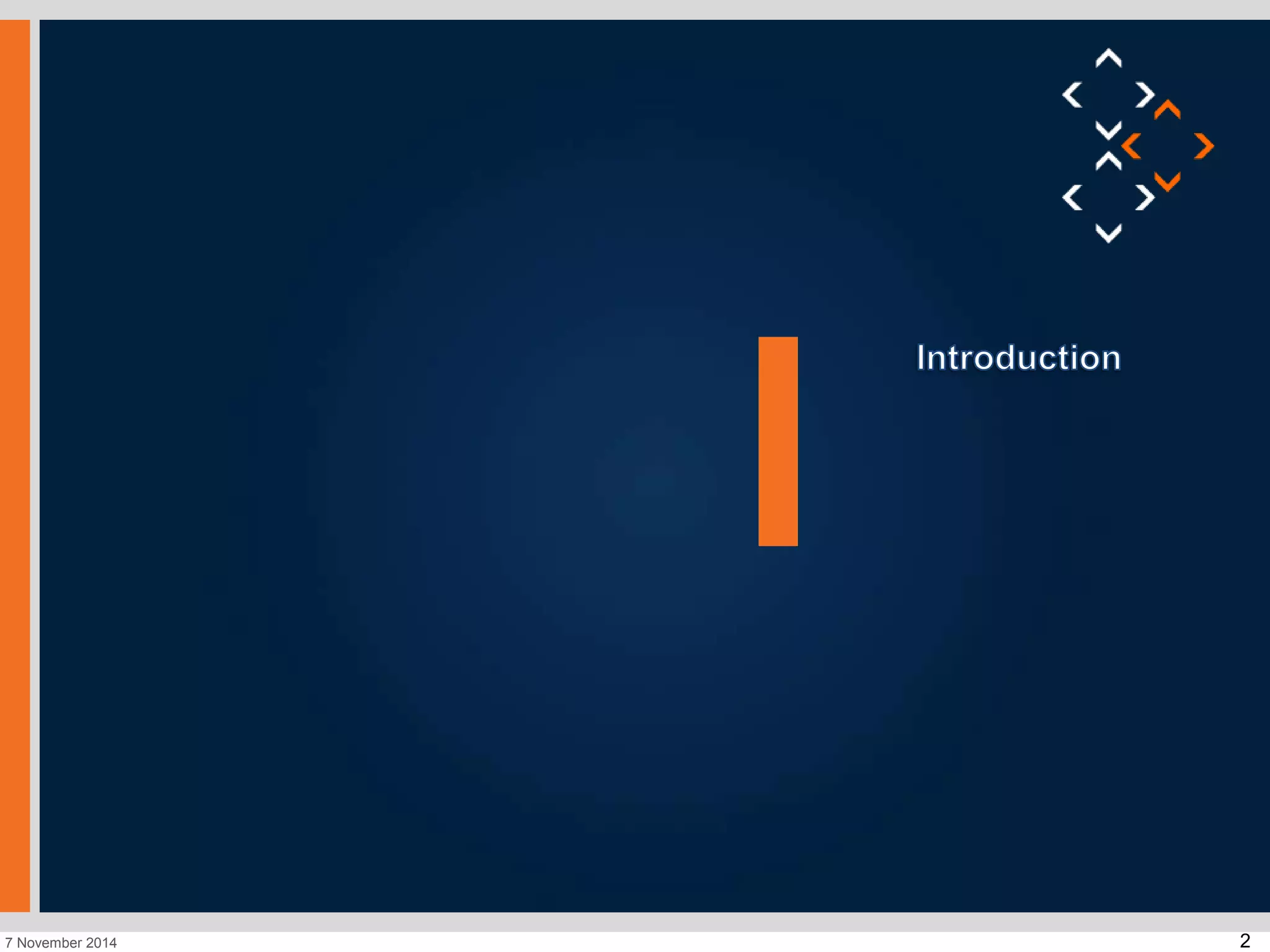 Introduction

7 November 2014

2